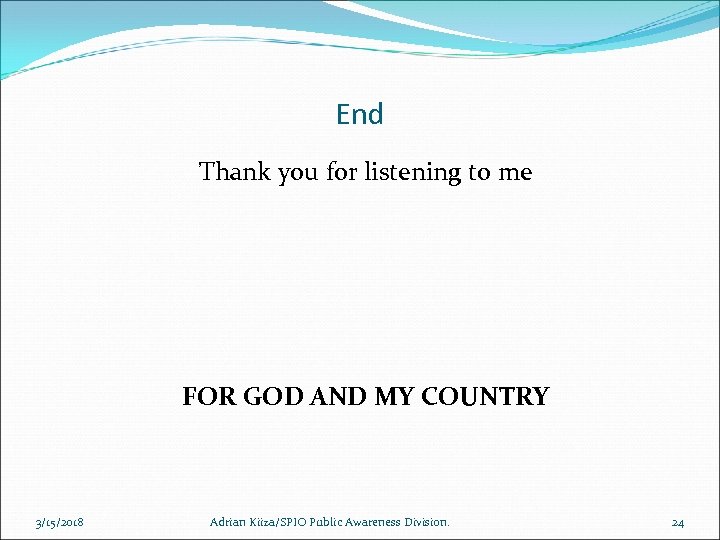 End

Thank you for listening to me

FOR GOD AND MY COUNTRY

3/15/2018

Adrian Kiiza/SPIO Public Awareness Division.

24